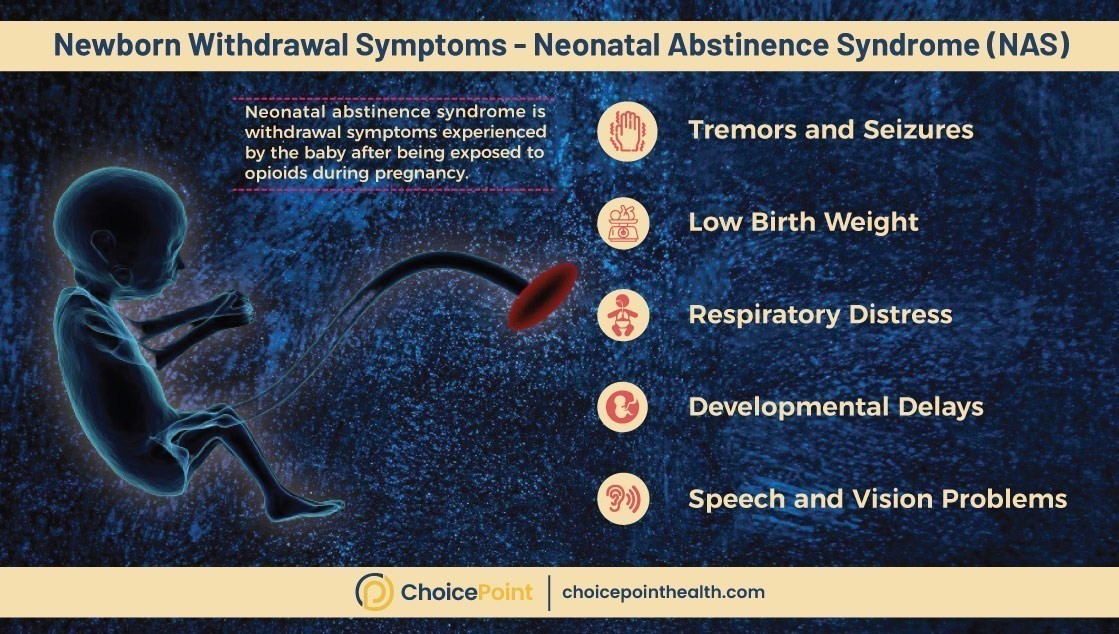 Newborn Withdrawal Symptoms - Neonatal Abstinence Syndrome (NAS)

Neonatal abstinence syndrome is withdrawal symptoms experienced by the baby after being exposed to opioids during pregnancy.

Tremors and Seizures

Low Birth Weight

Respiratory Distress

Developmental Delays

Speech and Vision Problems

ChoicePoint | choicepointhealth.com